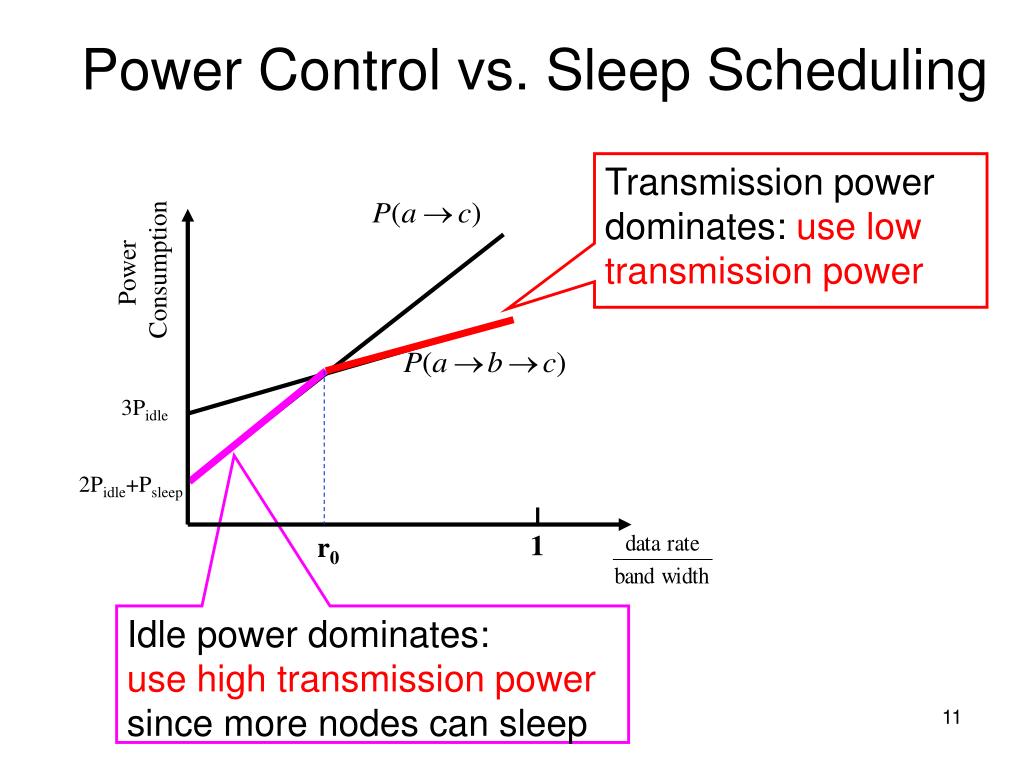 Power Control vs. Sleep Scheduling

Transmission power dominates: use low transmission power

Power Consumption

$P(a \rightarrow c)$

$P(a \rightarrow b \rightarrow c)$

$3P_{idle}$

$2P_{idle}+P_{sleep}$

$r_0$

1

$\frac{\text{data rate}}{\text{band width}}$

Idle power dominates:
use high transmission power
since more nodes can sleep

11